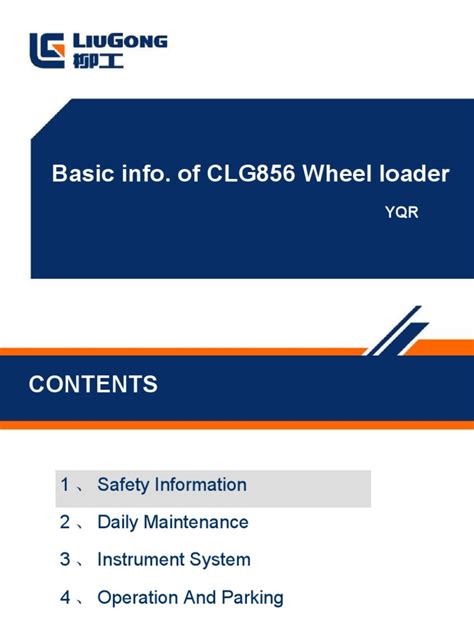 LIUGONG
柳工

Basic info. of CLG856 Wheel loader

YQR

CONTENTS

1 、 Safety Information

2 、 Daily Maintenance

3 、 Instrument System

4 、 Operation And Parking